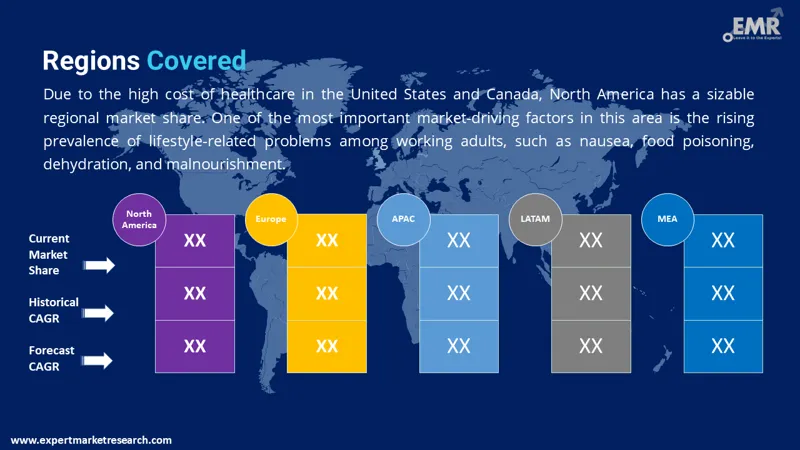 EMR
Leave it to the Experts!

Regions Covered

Due to the high cost of healthcare in the United States and Canada, North America has a sizable regional market share. One of the most important market-driving factors in this area is the rising prevalence of lifestyle-related problems among working adults, such as nausea, food poisoning, dehydration, and malnourishment.

| | North America | Europe | APAC | LATAM | MEA |
|---|---|---|---|---|---|
| Current Market Share | XX | XX | XX | XX | XX |
| Historical CAGR | XX | XX | XX | XX | XX |
| Forecast CAGR | XX | XX | XX | XX | XX |

www.expertmarketresearch.com